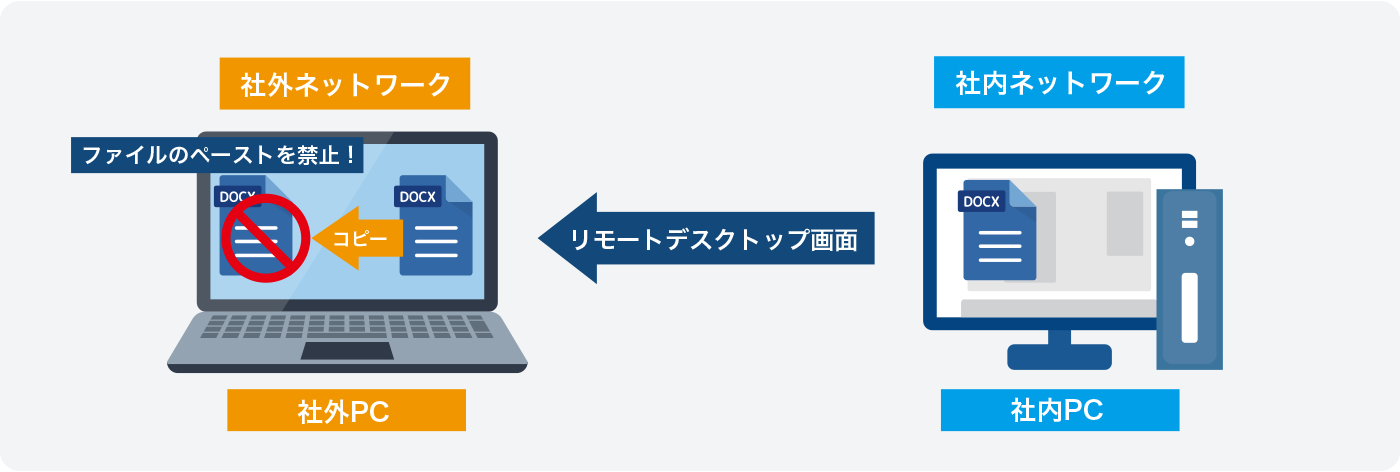 社外ネットワーク

ファイルのペーストを禁止！

DOCX

コピー

DOCX

社外PC

リモートデスクトップ画面

社内ネットワーク

DOCX

社内PC